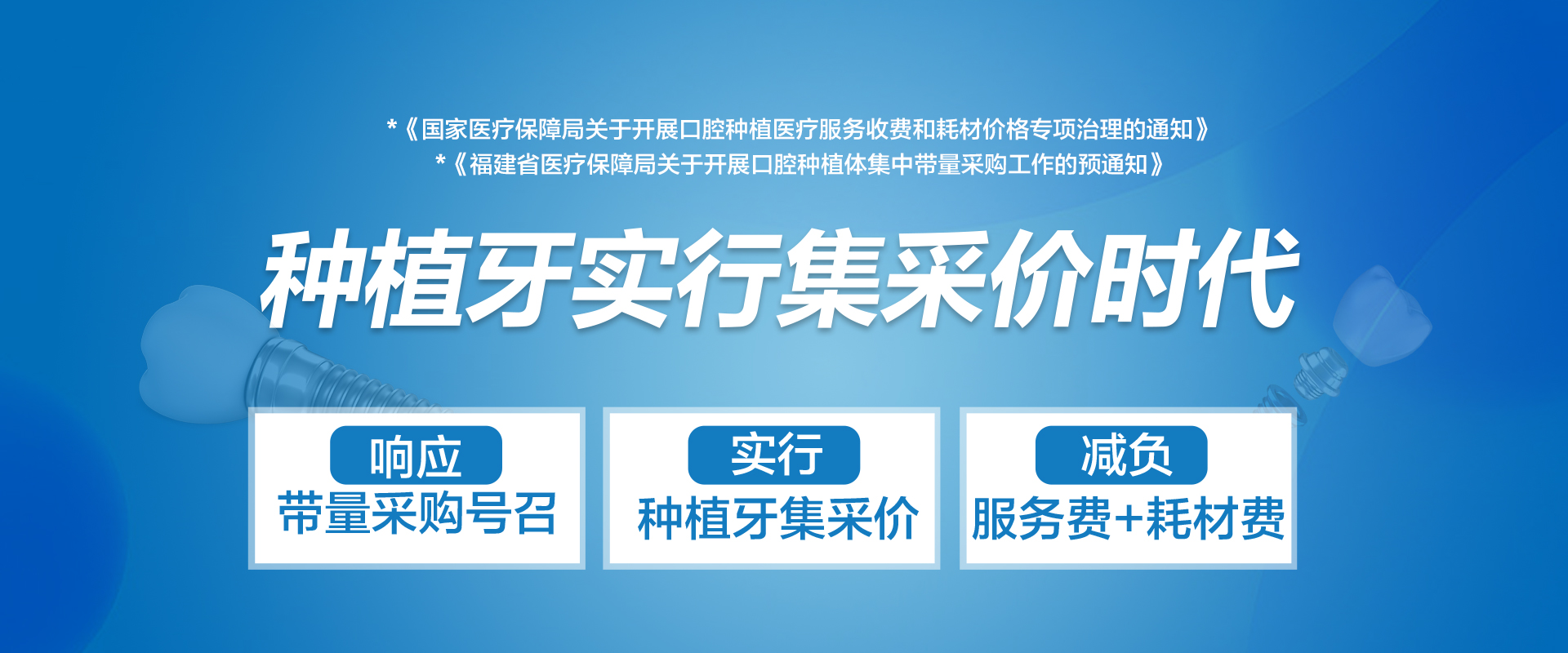 *《国家医疗保障局关于开展口腔种植医疗服务收费和耗材价格专项治理的通知》
*《福建省医疗保障局关于开展口腔种植体集中带量采购工作的预通知》

种植牙实行集采价时代

响应
带量采购号召

实行
种植牙集采价

减负
服务费+耗材费